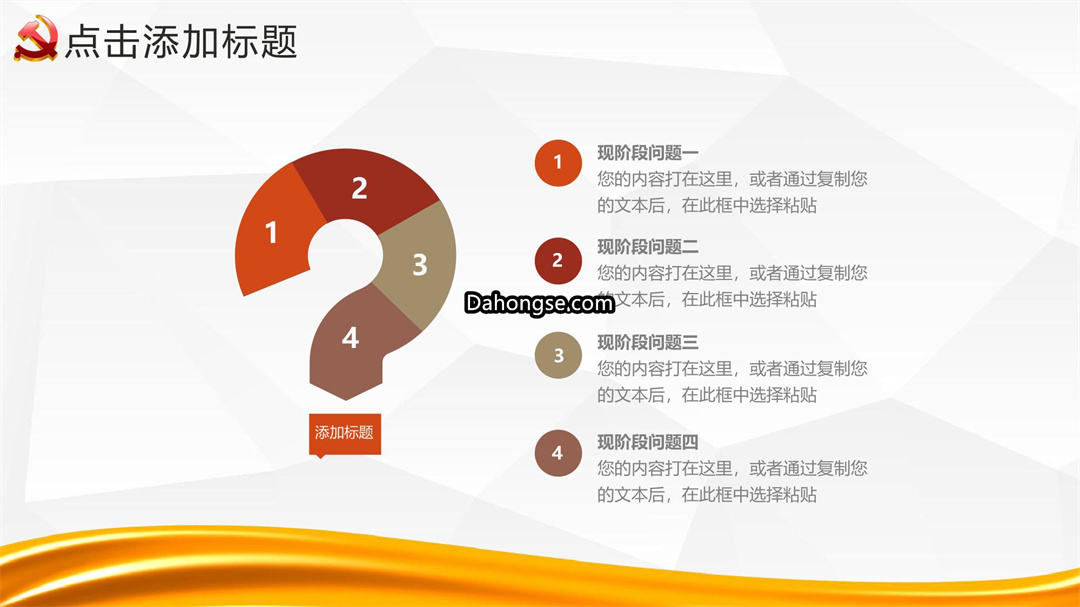 点击添加标题

1
2
3
4

添加标题

1 现阶段问题一
您的内容打在这里，或者通过复制您的文本后，在此框中选择粘贴

2 现阶段问题二
您的内容打在这里，或者通过复制您的文本后，在此框中选择粘贴

Dahongse.com

3 现阶段问题三
您的内容打在这里，或者通过复制您的文本后，在此框中选择粘贴

4 现阶段问题四
您的内容打在这里，或者通过复制您的文本后，在此框中选择粘贴